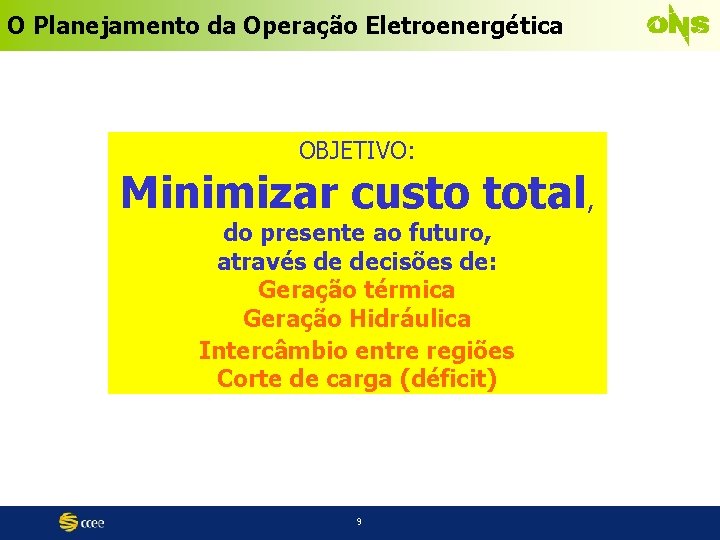 O Planejamento da Operação Eletroenergética

ONS

OBJETIVO:

Minimizar custo total,

do presente ao futuro,
através de decisões de:
Geração térmica
Geração Hidráulica
Intercâmbio entre regiões
Corte de carga (déficit)

ccee

9